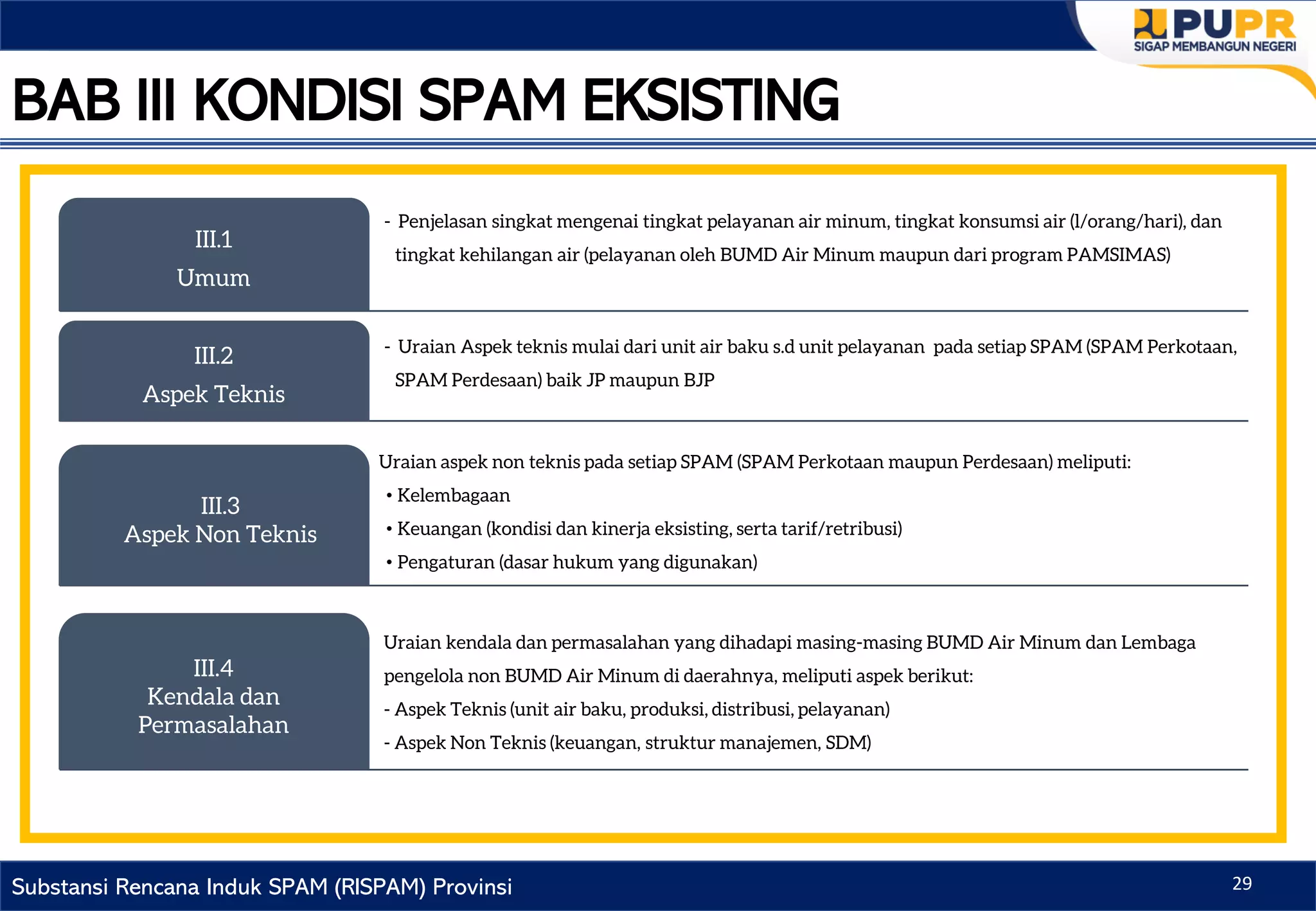 PUPR
SIGAP MEMBANGUN NEGERI

BAB III KONDISI SPAM EKSISTING

III.1
Umum

- Penjelasan singkat mengenai tingkat pelayanan air minum, tingkat konsumsi air (l/orang/hari), dan tingkat kehilangan air (pelayanan oleh BUMD Air Minum maupun dari program PAMSIMAS)

III.2
Aspek Teknis

- Uraian Aspek teknis mulai dari unit air baku s.d unit pelayanan pada setiap SPAM (SPAM Perkotaan, SPAM Perdesaan) baik JP maupun BJP

III.3
Aspek Non Teknis

Uraian aspek non teknis pada setiap SPAM (SPAM Perkotaan maupun Perdesaan) meliputi:
• Kelembagaan
• Keuangan (kondisi dan kinerja eksisting, serta tarif/retribusi)
• Pengaturan (dasar hukum yang digunakan)

III.4
Kendala dan Permasalahan

Uraian kendala dan permasalahan yang dihadapi masing-masing BUMD Air Minum dan Lembaga pengelola non BUMD Air Minum di daerahnya, meliputi aspek berikut:
- Aspek Teknis (unit air baku, produksi, distribusi, pelayanan)
- Aspek Non Teknis (keuangan, struktur manajemen, SDM)

Substansi Rencana Induk SPAM (RISPAM) Provinsi
29